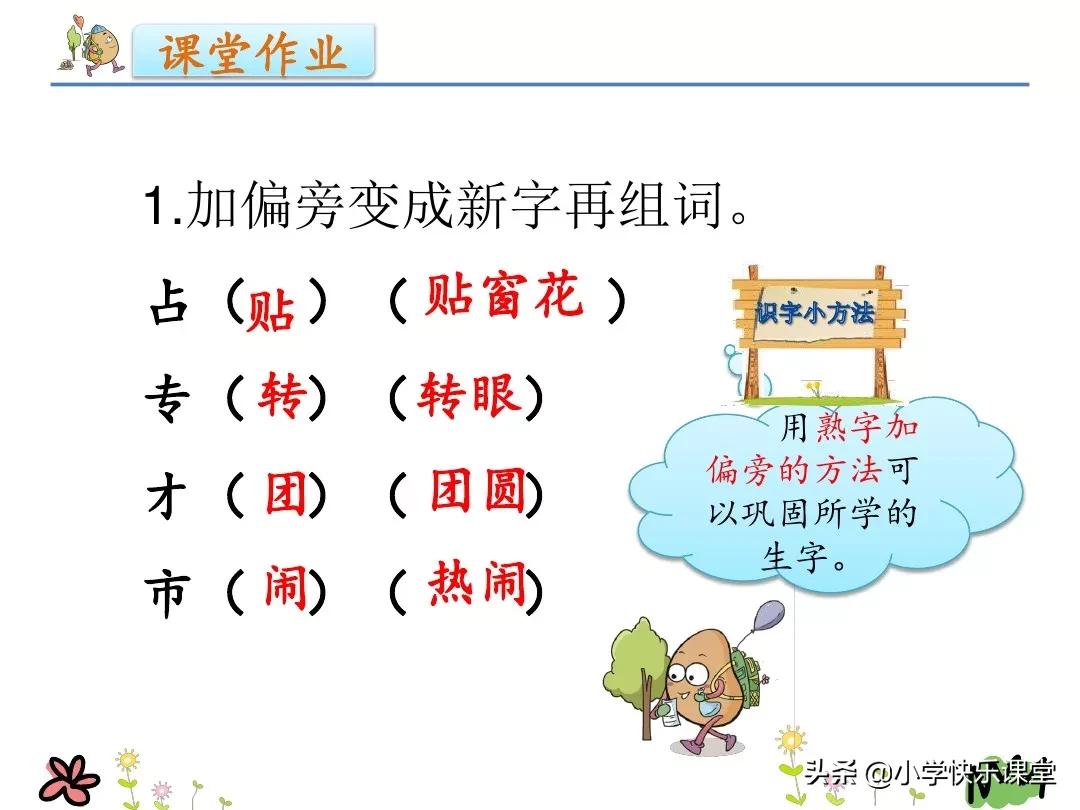 课堂作业

1.加偏旁变成新字再组词。

占（贴）（贴窗花）

专（转）（转眼）

才（团）（团圆）

市（闹）（热闹）

识字小方法

用熟字加偏旁的方法可以巩固所学的生字。

头条 @小学快乐课堂